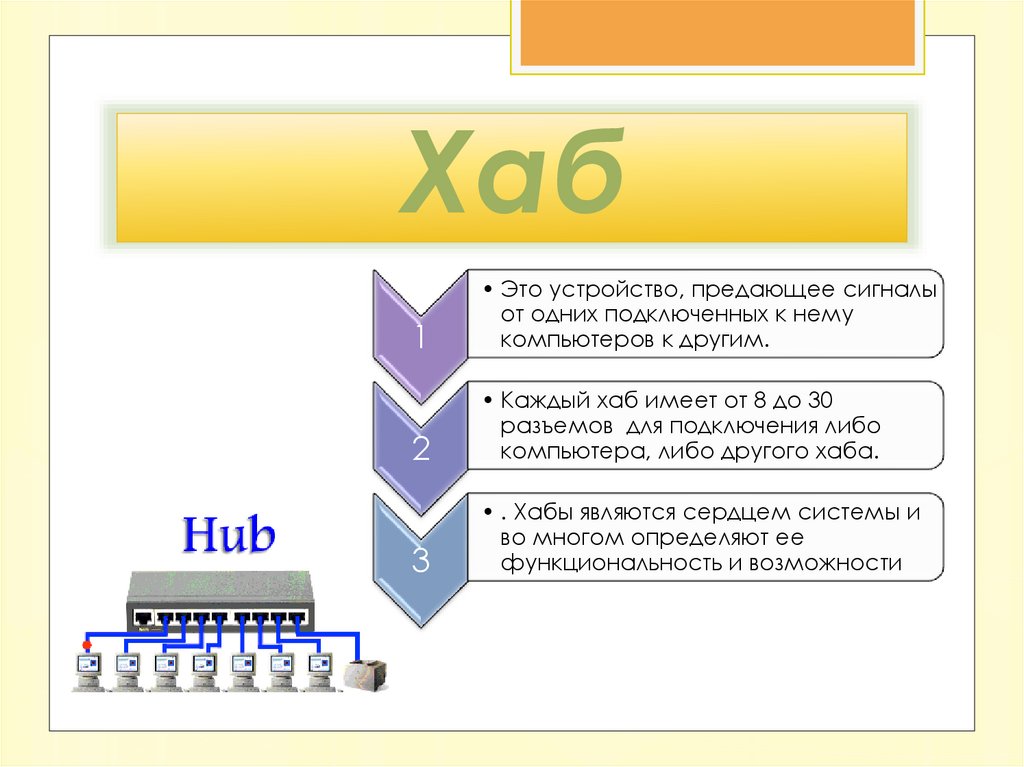 Хаб

1

• Это устройство, предающее сигналы от одних подключенных к нему компьютеров к другим.

2

• Каждый хаб имеет от 8 до 30 разъемов для подключения либо компьютера, либо другого хаба.

3

• . Хабы являются сердцем системы и во многом определяют ее функциональность и возможности

Hub